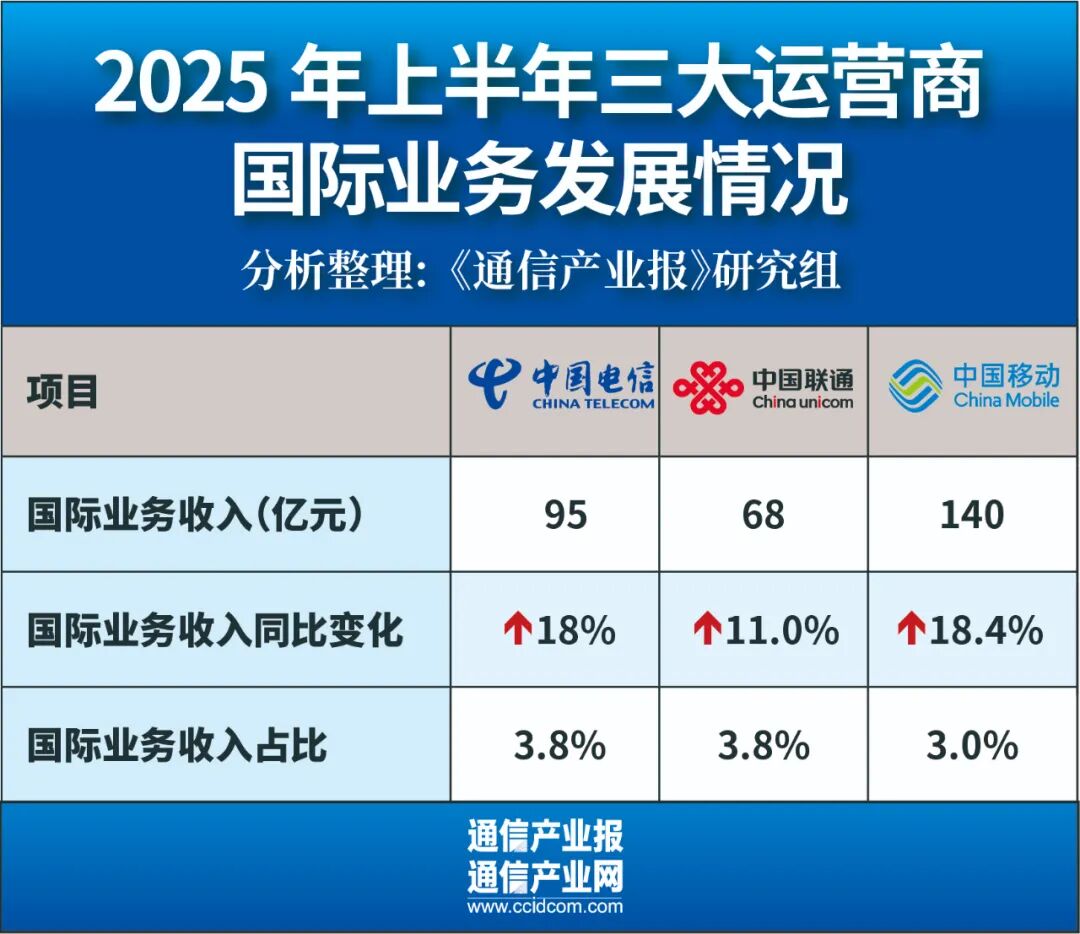 2025 年上半年三大运营商
国际业务发展情况

分析整理：《通信产业报》研究组

| 项目 | 中国电信 CHINA TELECOM | 中国联通 China unicom | 中国移动 China Mobile |
|---|---|---|---|
| 国际业务收入（亿元） | 95 | 68 | 140 |
| 国际业务收入同比变化 | ↑18% | ↑11.0% | ↑18.4% |
| 国际业务收入占比 | 3.8% | 3.8% | 3.0% |

通信产业报
通信产业网
www.ccidcom.com